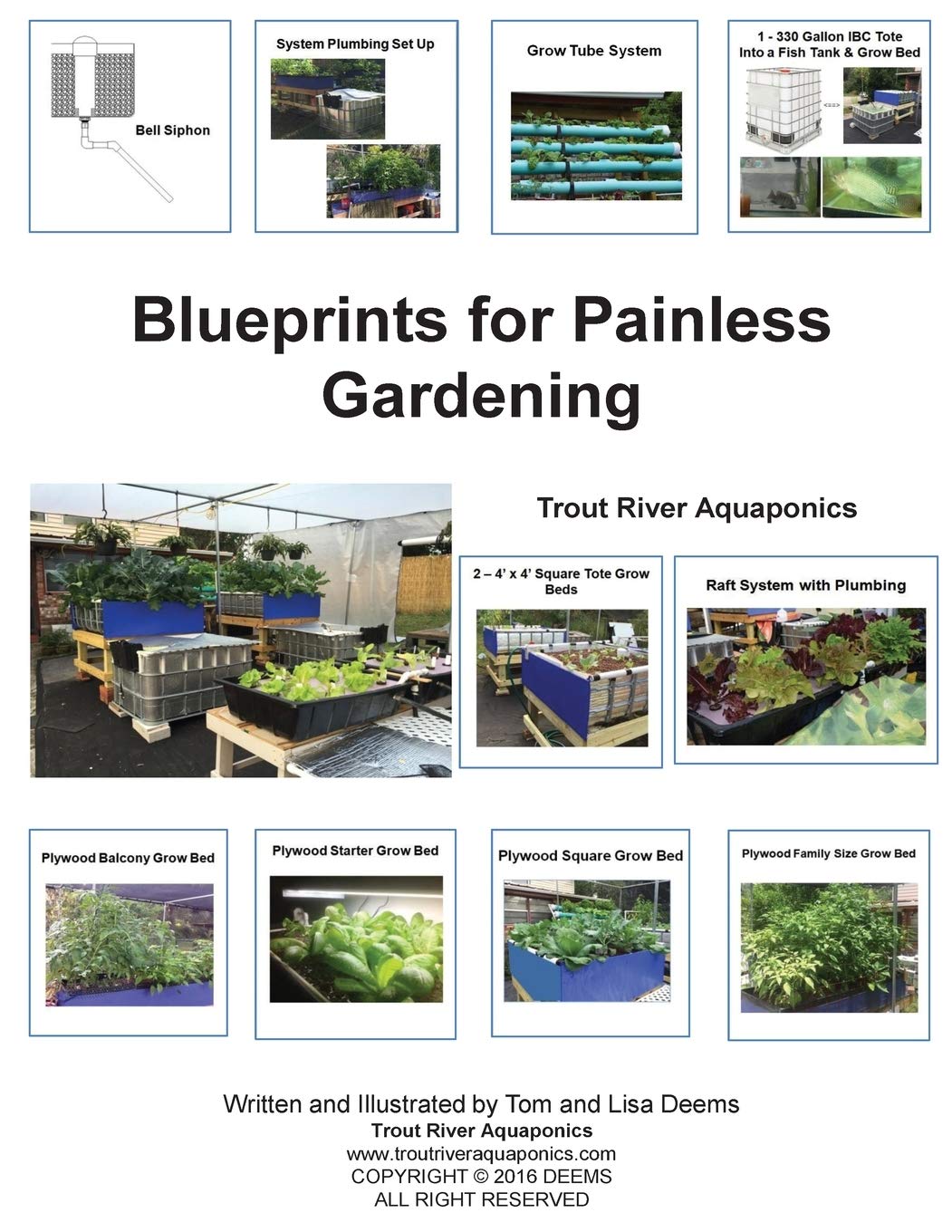 Bell Siphon

System Plumbing Set Up

Grow Tube System

1 - 330 Gallon IBC Tote Into a Fish Tank & Grow Bed

<==>

Blueprints for Painless Gardening

Trout River Aquaponics

2 – 4' x 4' Square Tote Grow Beds

Raft System with Plumbing

Plywood Balcony Grow Bed

Plywood Starter Grow Bed

Plywood Square Grow Bed

Plywood Family Size Grow Bed

Written and Illustrated by Tom and Lisa Deems
Trout River Aquaponics
www.troutriveraquaponics.com
COPYRIGHT © 2016 DEEMS
ALL RIGHT RESERVED